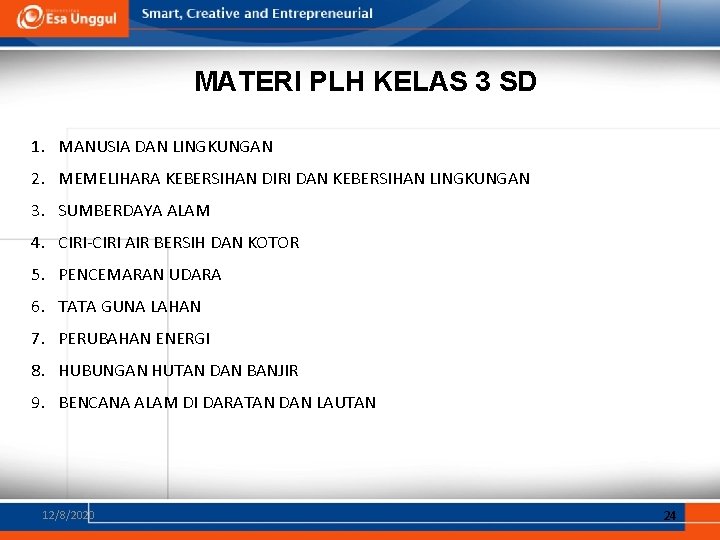 Esa Unggul

Smart, Creative and Entrepreneurial

MATERI PLH KELAS 3 SD

1. MANUSIA DAN LINGKUNGAN
2. MEMELIHARA KEBERSIHAN DIRI DAN KEBERSIHAN LINGKUNGAN
3. SUMBERDAYA ALAM
4. CIRI-CIRI AIR BERSIH DAN KOTOR
5. PENCEMARAN UDARA
6. TATA GUNA LAHAN
7. PERUBAHAN ENERGI
8. HUBUNGAN HUTAN DAN BANJIR
9. BENCANA ALAM DI DARATAN DAN LAUTAN

12/8/2020

24